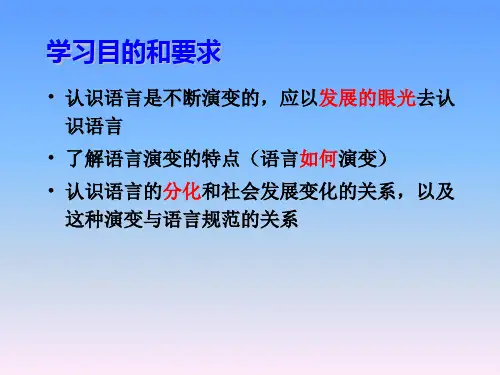 学习目的和要求

• 认识语言是不断演变的，应以发展的眼光去认识语言

• 了解语言演变的特点（语言如何演变）

• 认识语言的分化和社会发展变化的关系，以及这种演变与语言规范的关系